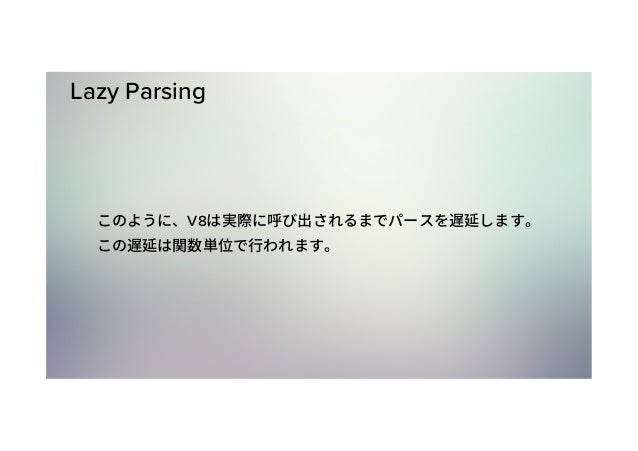 Lazy Parsing

このように、V8は実際に呼び出されるまでパースを遅延します。
この遅延は関数単位で行われます。